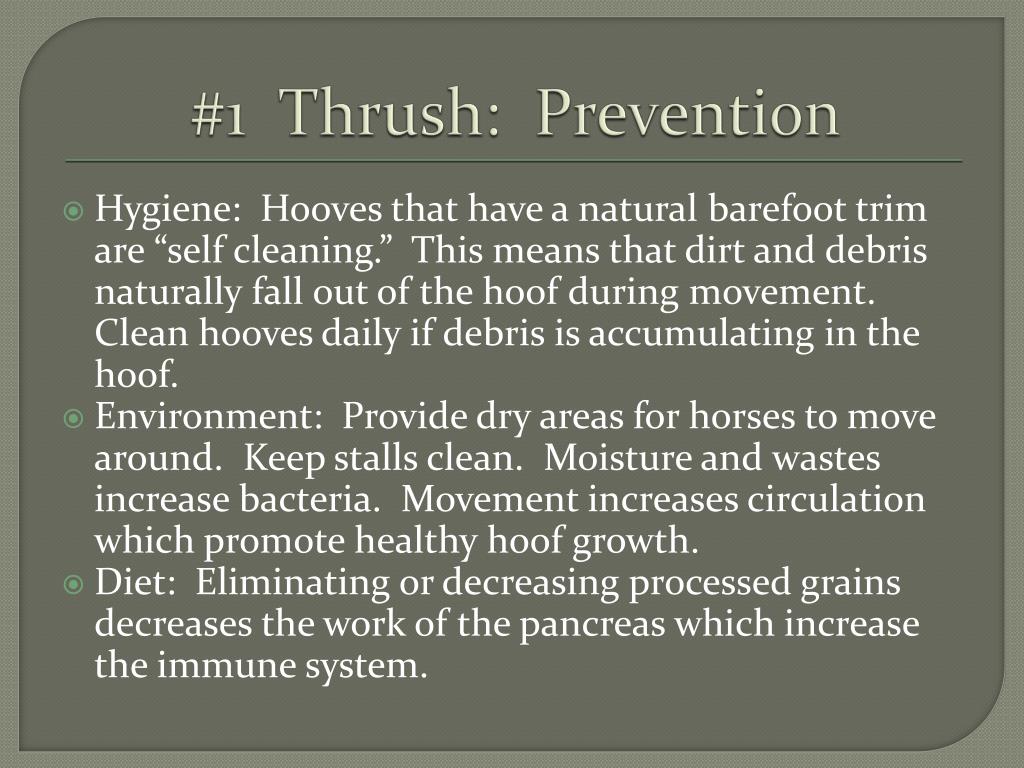 #1 Thrush: Prevention

Hygiene: Hooves that have a natural barefoot trim are “self cleaning.” This means that dirt and debris naturally fall out of the hoof during movement. Clean hooves daily if debris is accumulating in the hoof.

Environment: Provide dry areas for horses to move around. Keep stalls clean. Moisture and wastes increase bacteria. Movement increases circulation which promote healthy hoof growth.

Diet: Eliminating or decreasing processed grains decreases the work of the pancreas which increase the immune system.